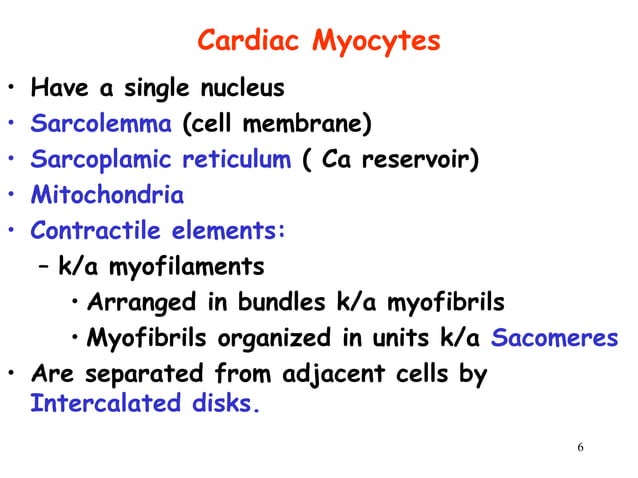 Cardiac Myocytes

• Have a single nucleus
• Sarcolemma (cell membrane)
• Sarcoplamic reticulum ( Ca reservoir)
• Mitochondria
• Contractile elements:
  – k/a myofilaments
    • Arranged in bundles k/a myofibrils
    • Myofibrils organized in units k/a Sacomeres
• Are separated from adjacent cells by Intercalated disks.

6